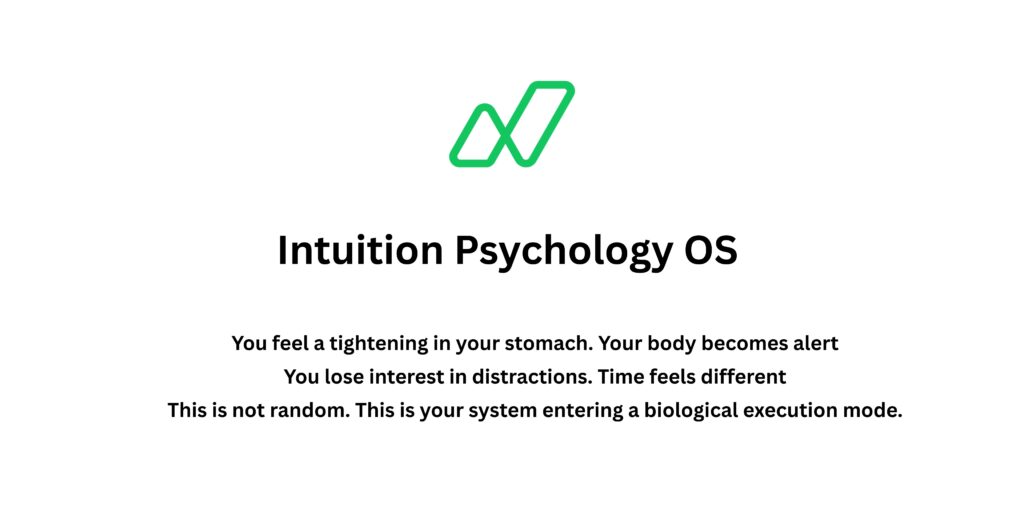 Intuition Psychology OS

You feel a tightening in your stomach. Your body becomes alert
You lose interest in distractions. Time feels different
This is not random. This is your system entering a biological execution mode.